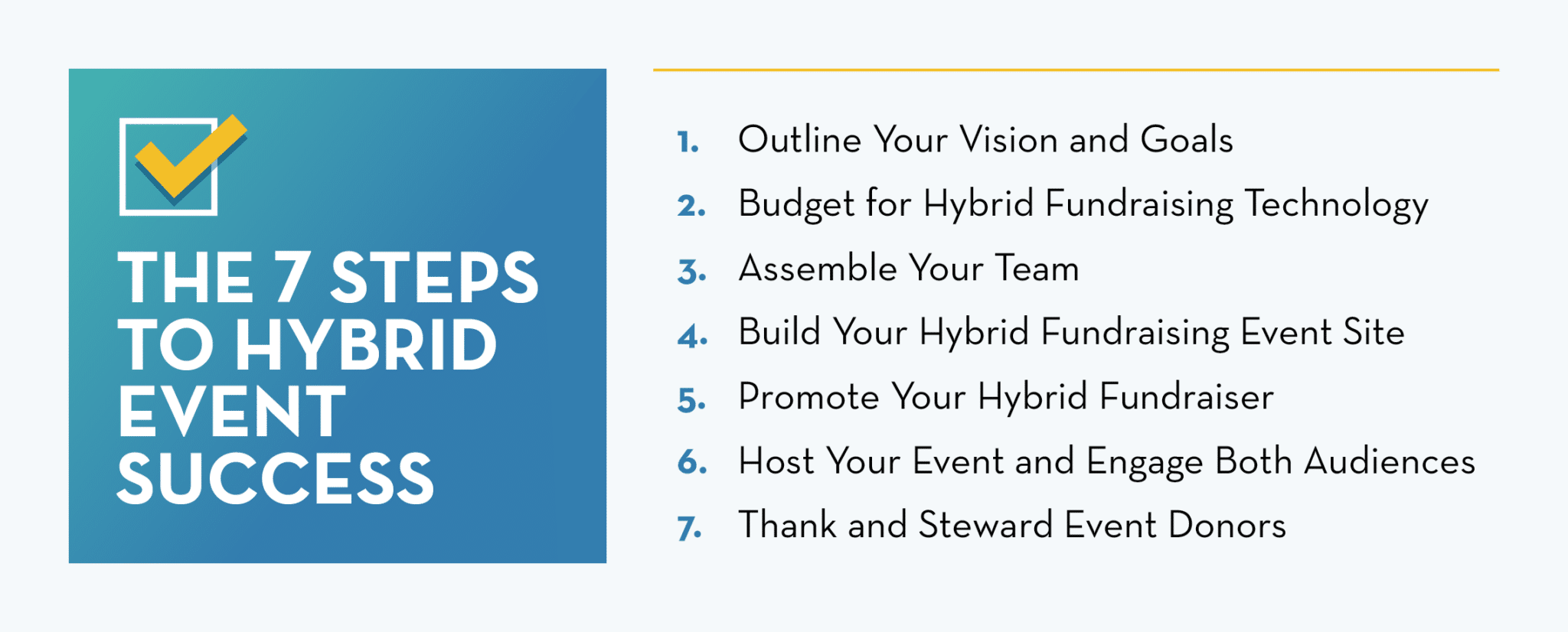 THE 7 STEPS TO HYBRID EVENT SUCCESS

1. Outline Your Vision and Goals
2. Budget for Hybrid Fundraising Technology
3. Assemble Your Team
4. Build Your Hybrid Fundraising Event Site
5. Promote Your Hybrid Fundraiser
6. Host Your Event and Engage Both Audiences
7. Thank and Steward Event Donors